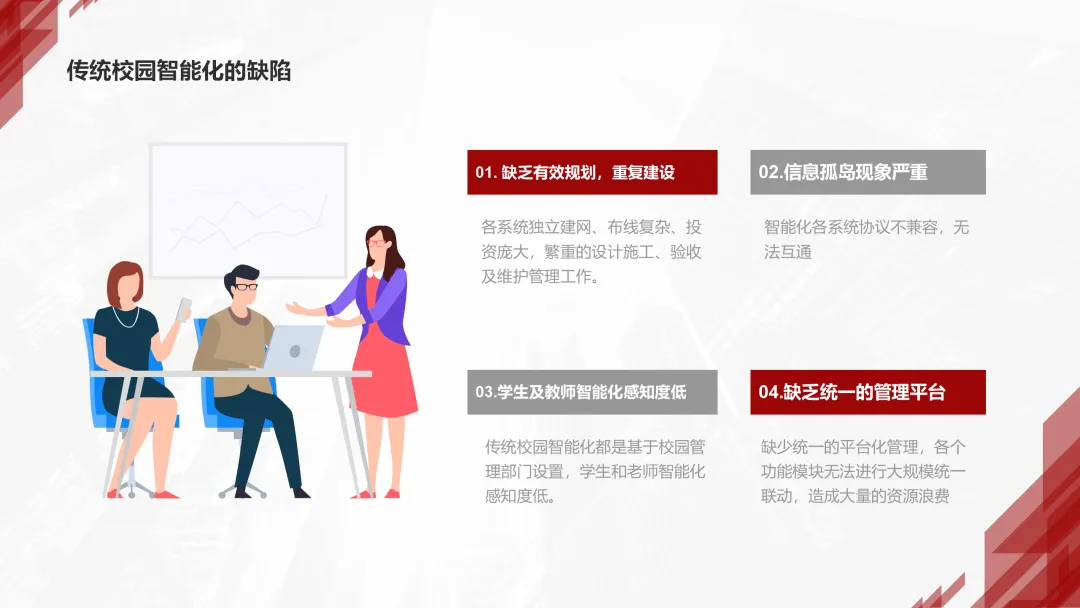 传统校园智能化的缺陷

01. 缺乏有效规划，重复建设

各系统独立建网、布线复杂、投资庞大，繁重的设计施工、验收及维护管理工作。

02.信息孤岛现象严重

智能化各系统协议不兼容，无法互通

03.学生及教师智能化感知度低

传统校园智能化都是基于校园管理部门设置，学生和老师智能化感知度低。

04.缺乏统一的管理平台

缺少统一的平台化管理，各个功能模块无法进行大规模统一联动，造成大量的资源浪费